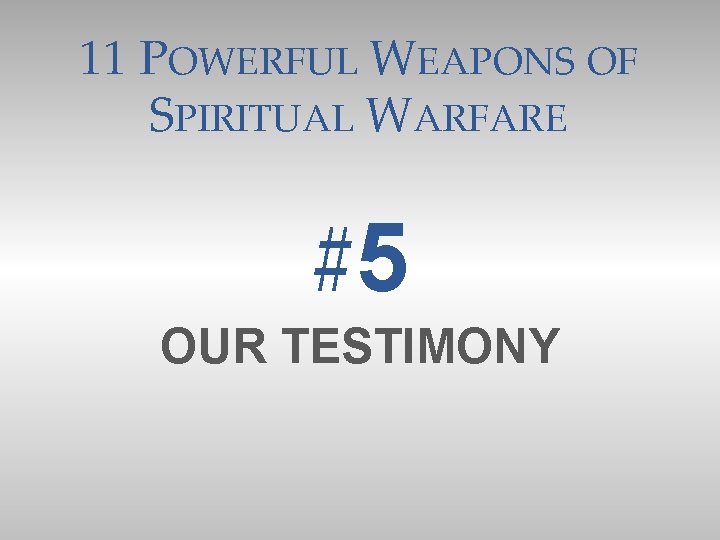 11 POWERFUL WEAPONS OF SPIRITUAL WARFARE

#5

OUR TESTIMONY